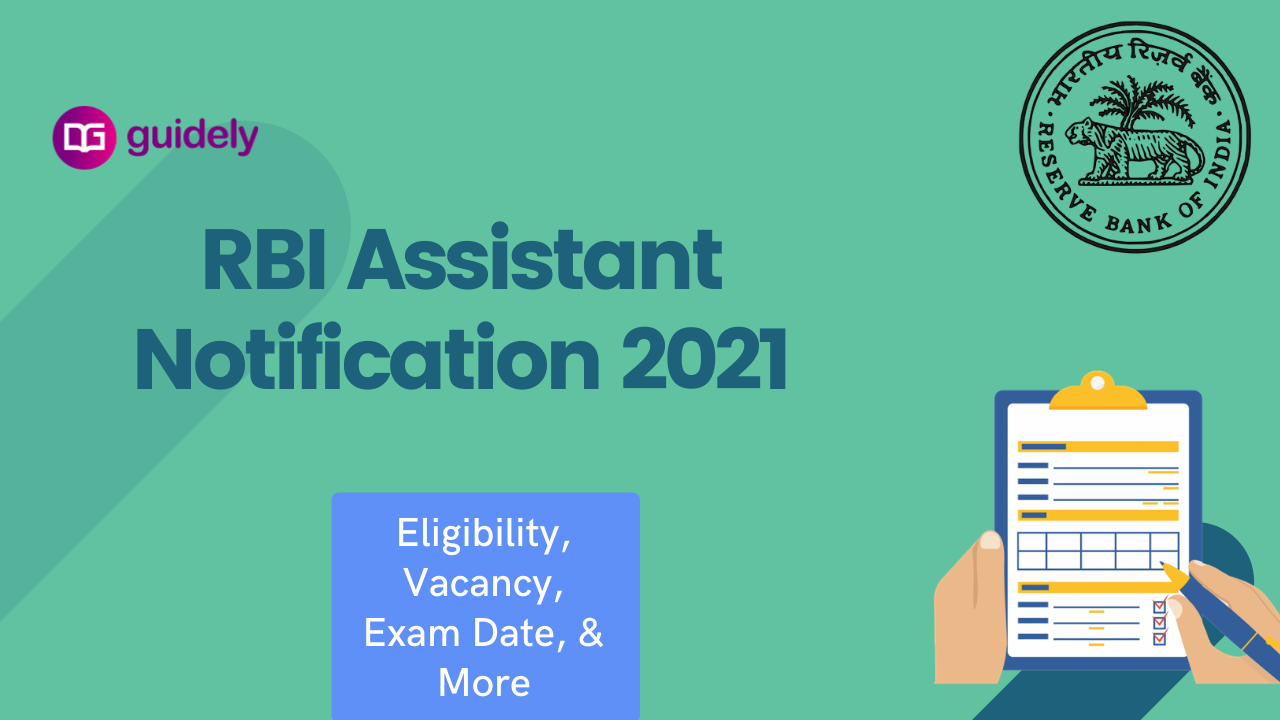 DG guidely

भारतीय रिज़र्व बैंक
RESERVE BANK OF INDIA

RBI Assistant Notification 2021

Eligibility, Vacancy, Exam Date, & More